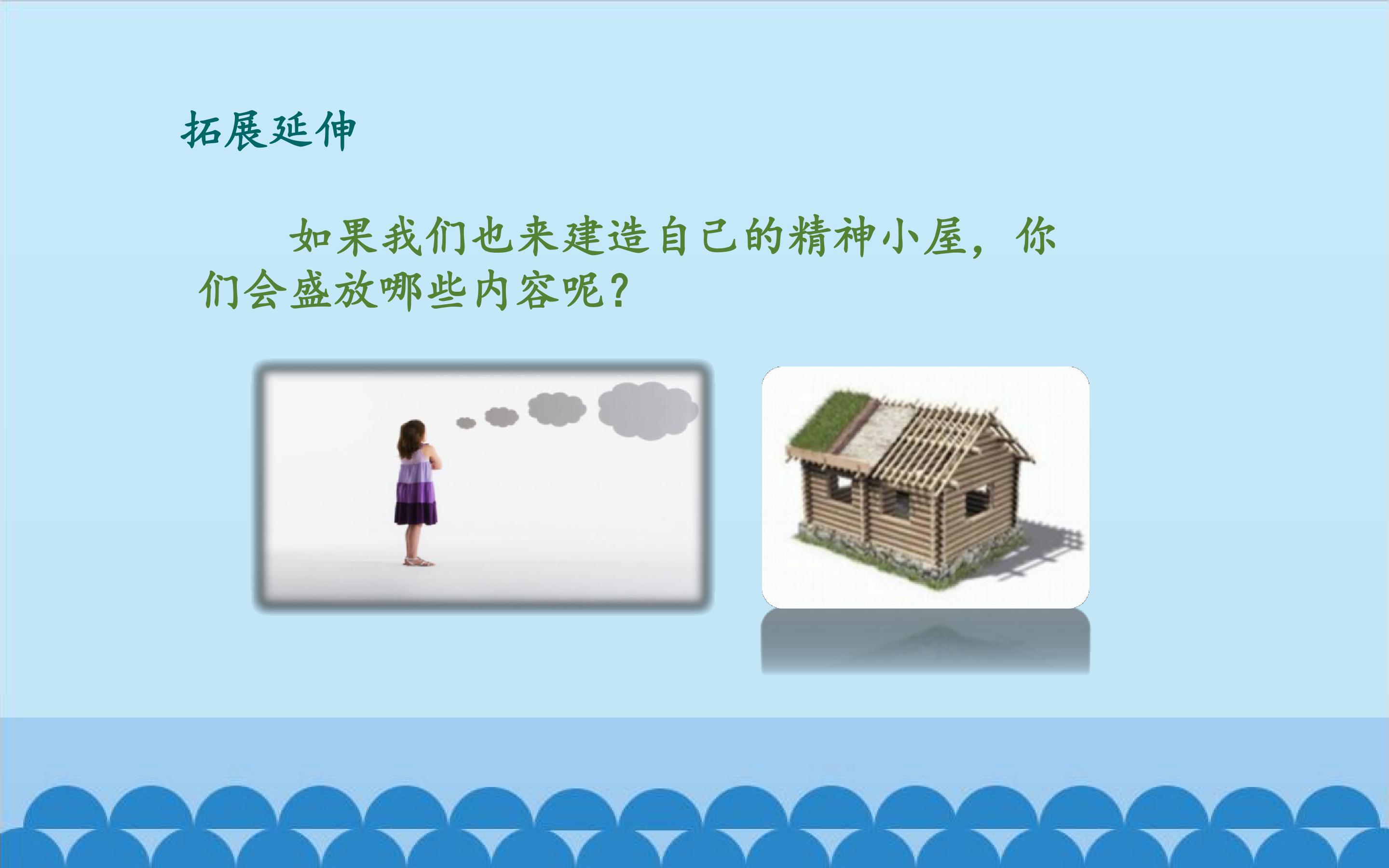 拓展延伸

如果我们也来建造自己的精神小屋，你们会盛放哪些内容呢？